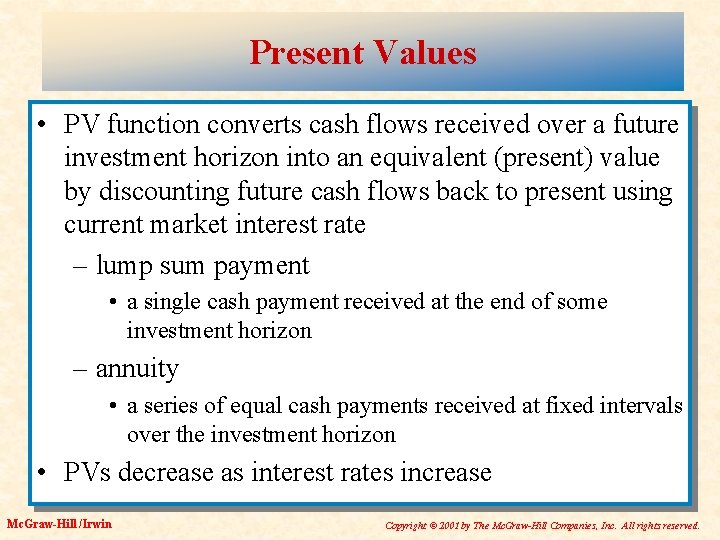 Present Values

• PV function converts cash flows received over a future investment horizon into an equivalent (present) value by discounting future cash flows back to present using current market interest rate

– lump sum payment

• a single cash payment received at the end of some investment horizon

– annuity

• a series of equal cash payments received at fixed intervals over the investment horizon

• PVs decrease as interest rates increase

McGraw-Hill/Irwin

Copyright © 2001 by The McGraw-Hill Companies, Inc. All rights reserved.